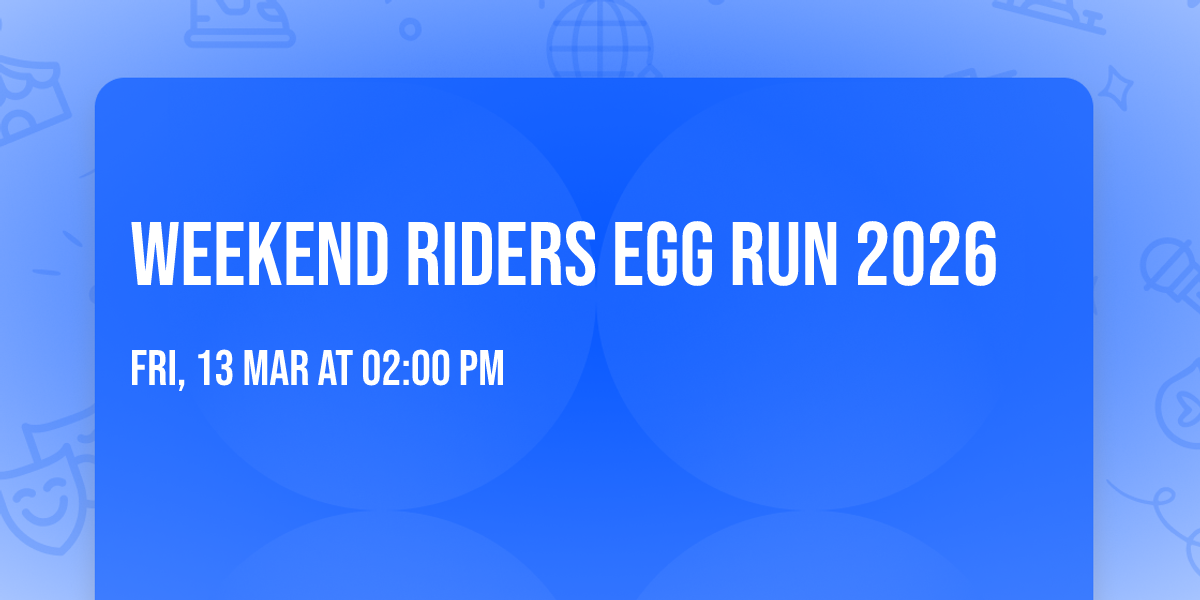 WEEKEND RIDERS EGG RUN 2026

FRI, 13 MAR AT 02:00 PM